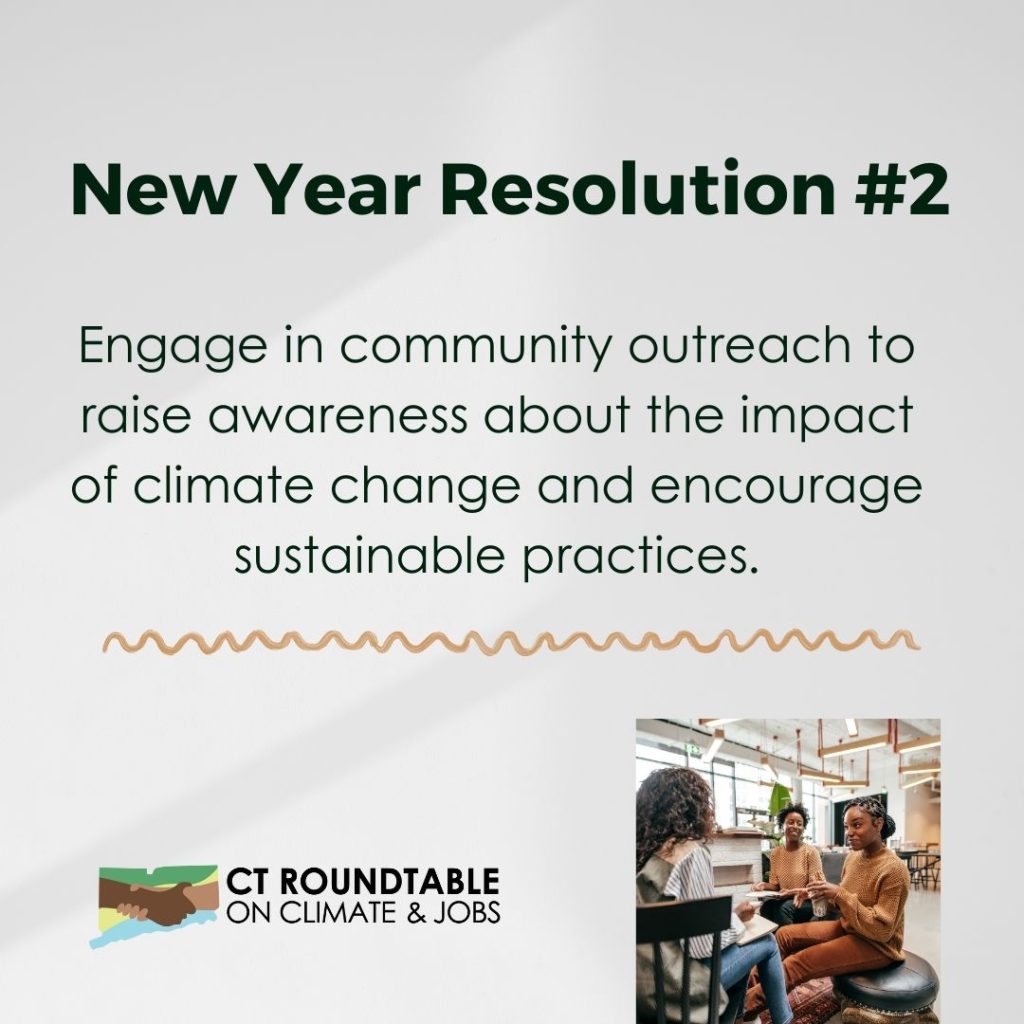 New Year Resolution #2

Engage in community outreach to raise awareness about the impact of climate change and encourage sustainable practices.

CT ROUNDTABLE
ON CLIMATE & JOBS